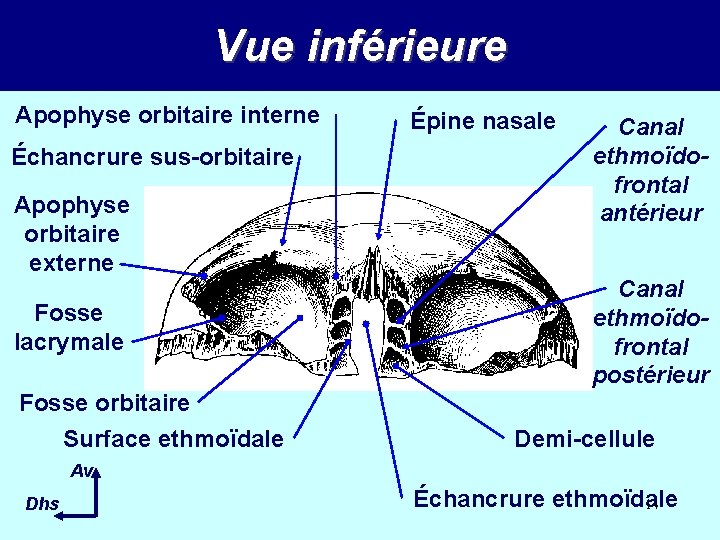 Vue inférieure

Apophyse orbitaire interne

Échancrure sus-orbitaire

Apophyse orbitaire externe

Fosse lacrymale

Fosse orbitaire

Surface ethmoïdale

Épine nasale

Canal ethmoïdo-frontal antérieur

Canal ethmoïdo-frontal postérieur

Demi-cellule

Échancrure ethmoïdale

Av

Dhs